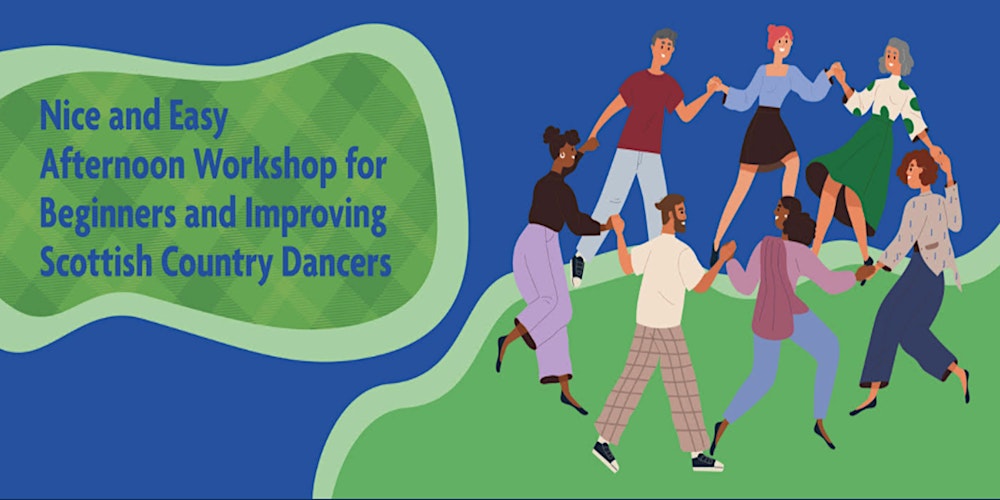 Nice and Easy
Afternoon Workshop for Beginners and Improving Scottish Country Dancers